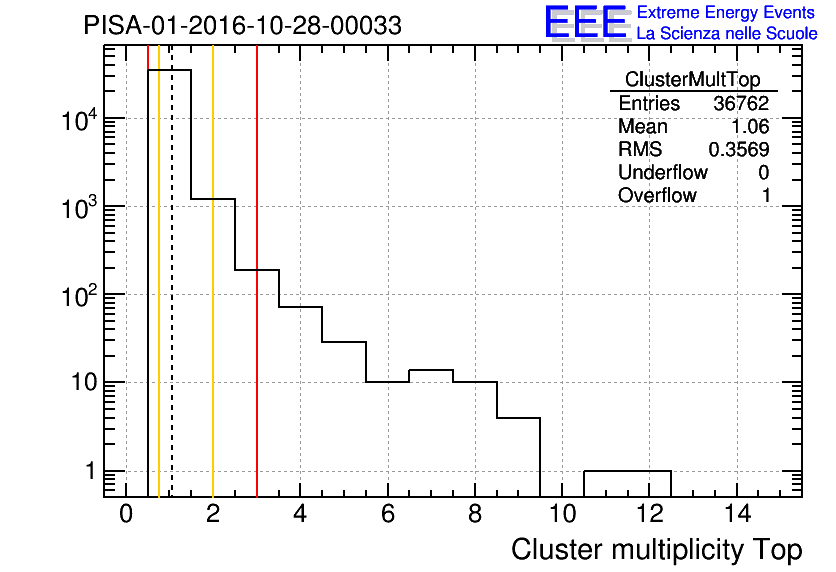 PISA-01-2016-10-28-00033

EEE Extreme Energy Events
La Scienza nelle Scuole

| ClusterMultTop | |
|---|---|
| Entries | 36762 |
| Mean | 1.06 |
| RMS | 0.3569 |
| Underflow | 0 |
| Overflow | 1 |

$10^4$
$10^3$
$10^2$
10
1

0 2 4 6 8 10 12 14

Cluster multiplicity Top